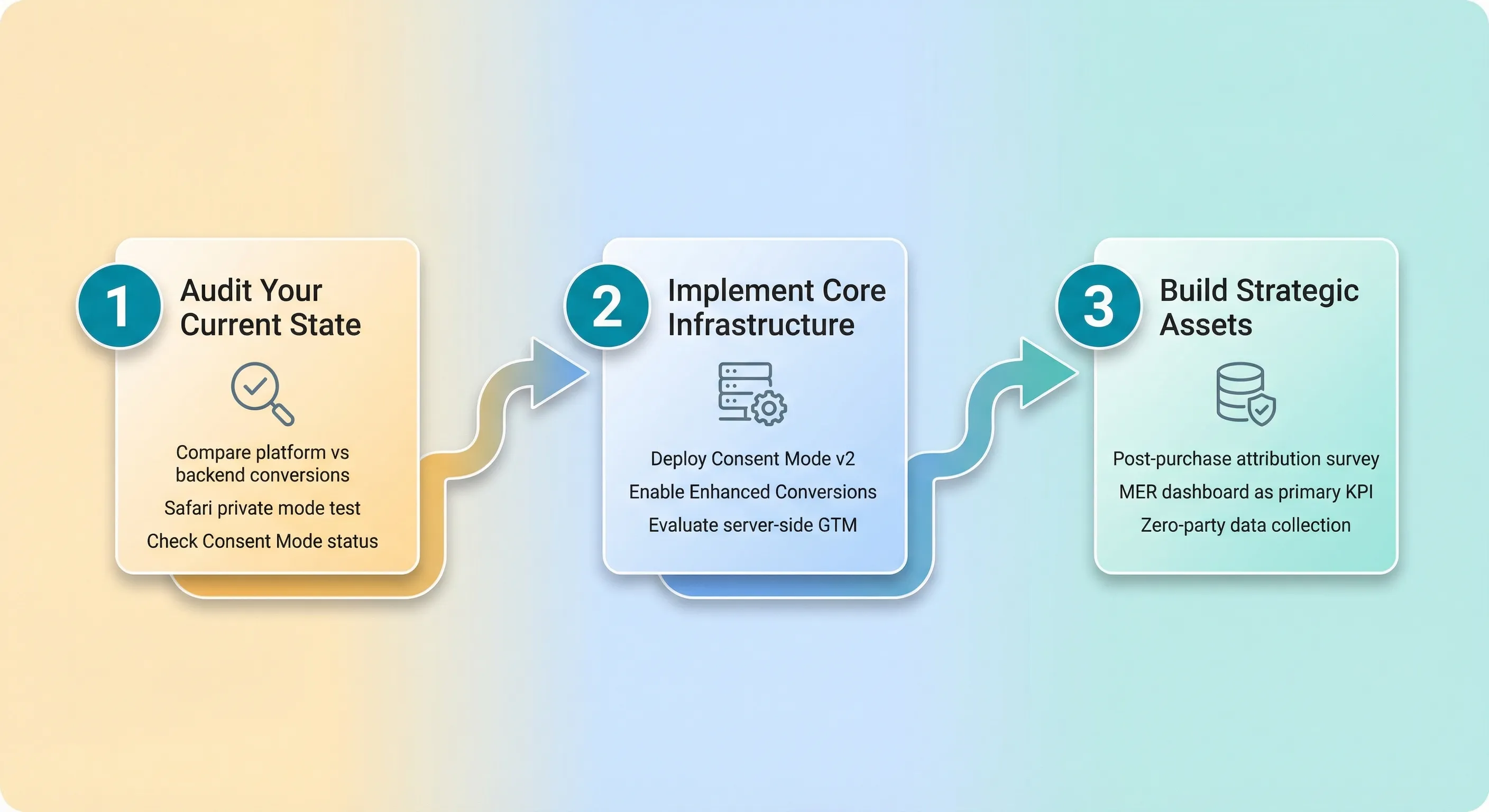 1 Audit Your Current State

Compare platform vs backend conversions

Safari private mode test

Check Consent Mode status

2 Implement Core Infrastructure

Deploy Consent Mode v2

Enable Enhanced Conversions

Evaluate server-side GTM

3 Build Strategic Assets

Post-purchase attribution survey

MER dashboard as primary KPI

Zero-party data collection